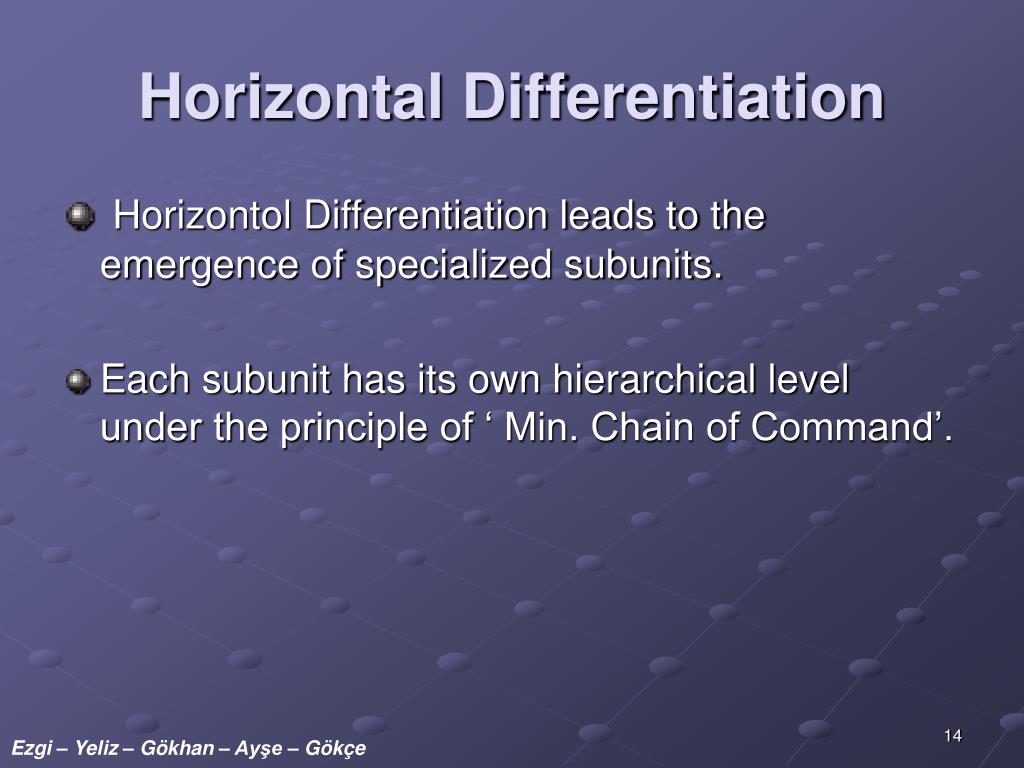 Horizontal Differentiation

Horizontol Differentiation leads to the emergence of specialized subunits.

Each subunit has its own hierarchical level under the principle of ‘ Min. Chain of Command’.

14

Ezgi – Yeliz – Gökhan – Ayşe – Gökçe